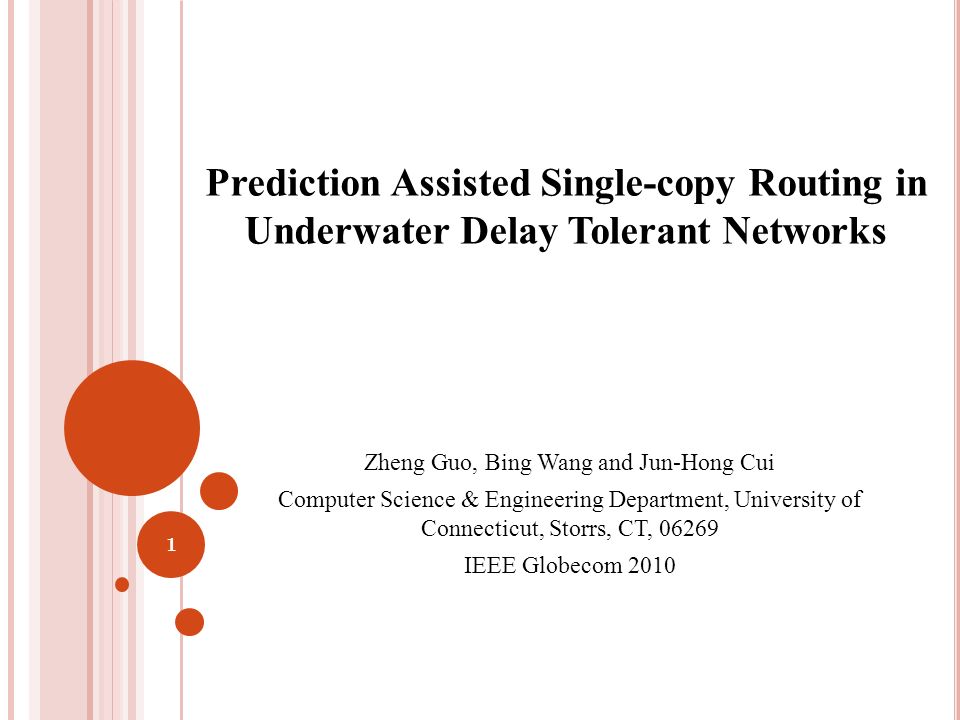 Prediction Assisted Single-copy Routing in Underwater Delay Tolerant Networks

Zheng Guo, Bing Wang and Jun-Hong Cui

Computer Science & Engineering Department, University of Connecticut, Storrs, CT, 06269

IEEE Globecom 2010

1